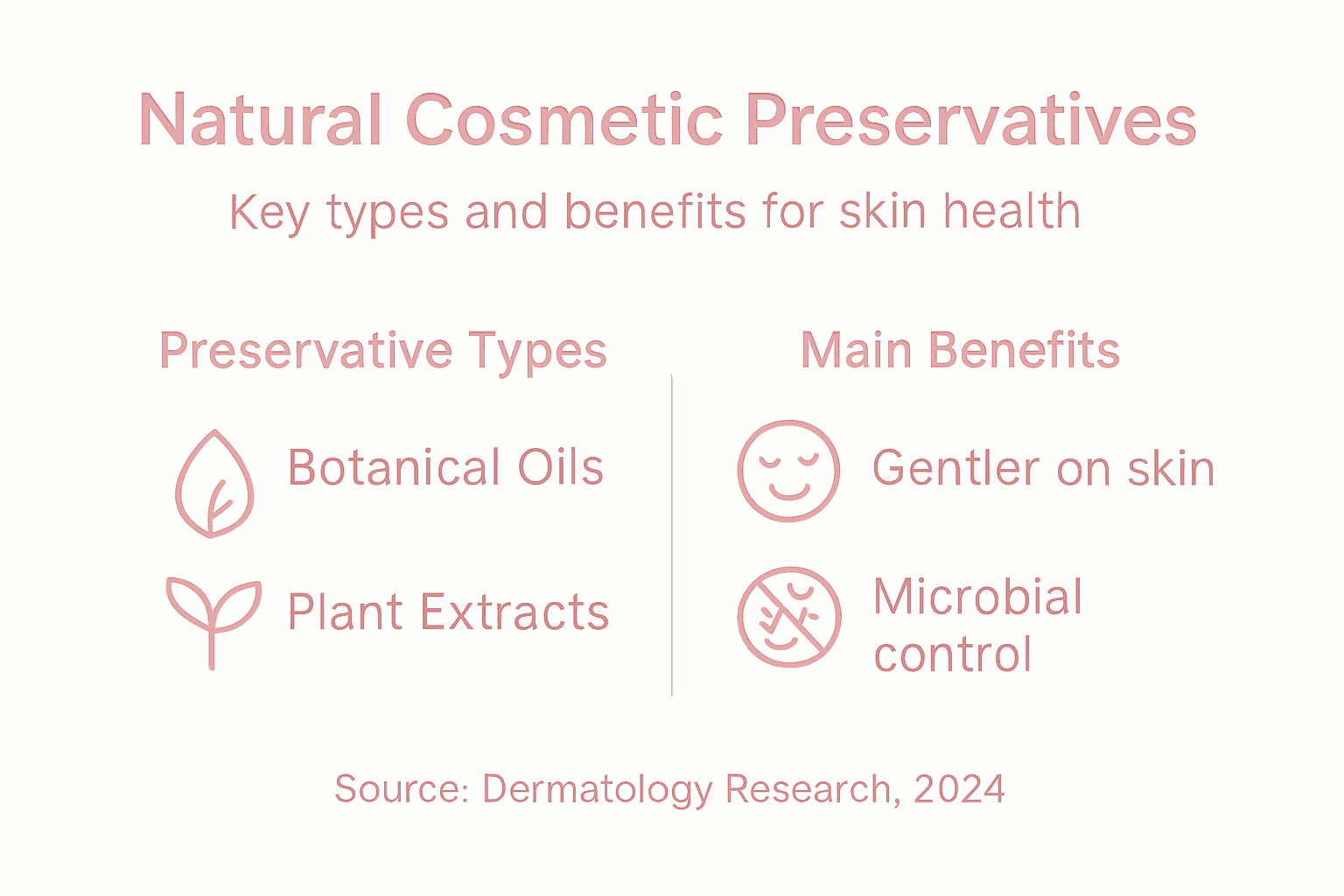 Natural Cosmetic Preservatives

Key types and benefits for skin health

Preservative Types

Botanical Oils

Plant Extracts

Main Benefits

Gentler on skin

Microbial control

Source: Dermatology Research, 2024